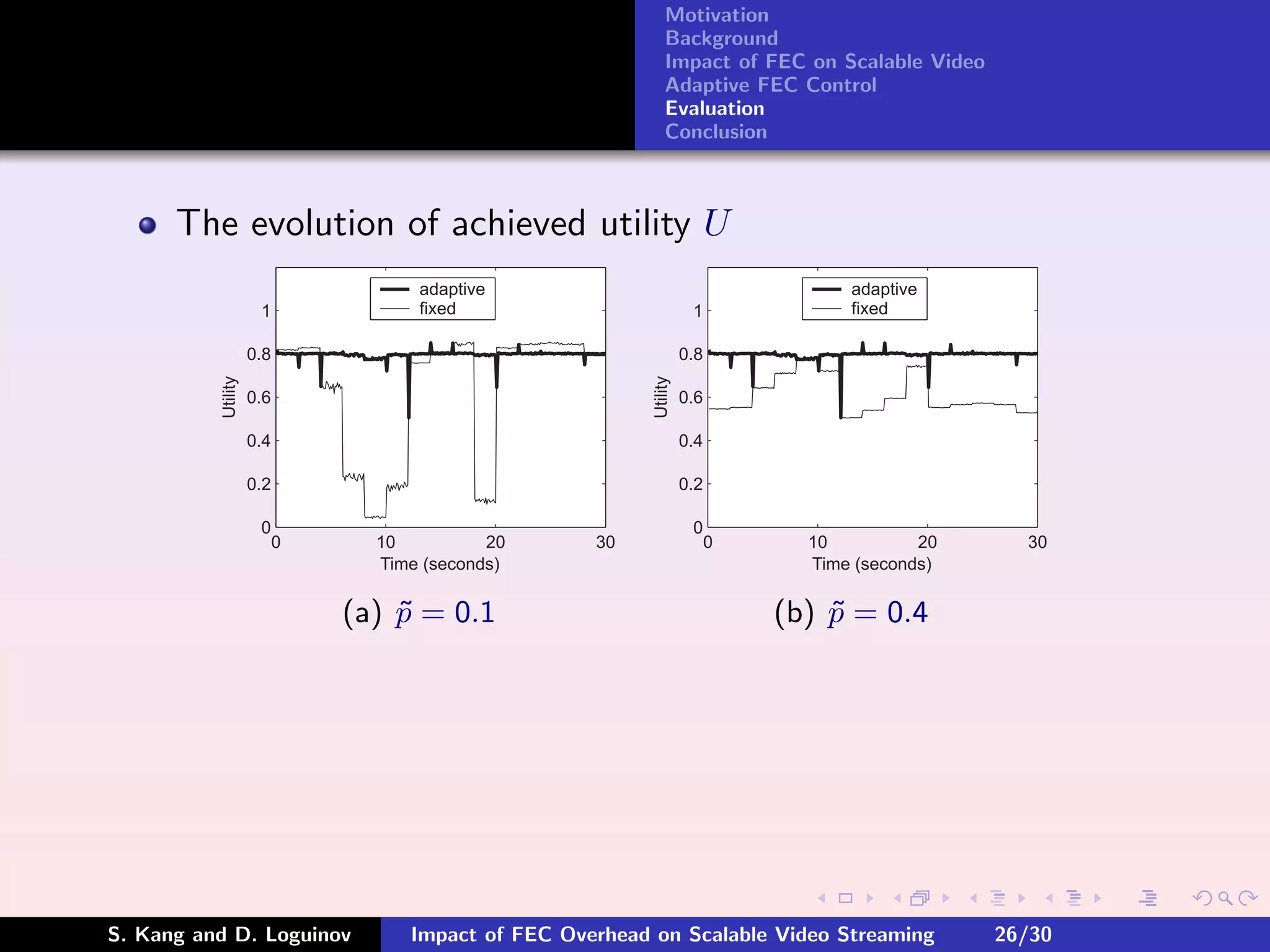 Motivation
Background
Impact of FEC on Scalable Video
Adaptive FEC Control
Evaluation
Conclusion

The evolution of achieved utility $U$

adaptive
fixed

Utility

1
0.8
0.6
0.4
0.2
0

0 10 20 30
Time (seconds)

(a) $\tilde{p} = 0.1$

adaptive
fixed

Utility

1
0.8
0.6
0.4
0.2
0

0 10 20 30
Time (seconds)

(b) $\tilde{p} = 0.4$

S. Kang and D. Loguinov
Impact of FEC Overhead on Scalable Video Streaming
26/30